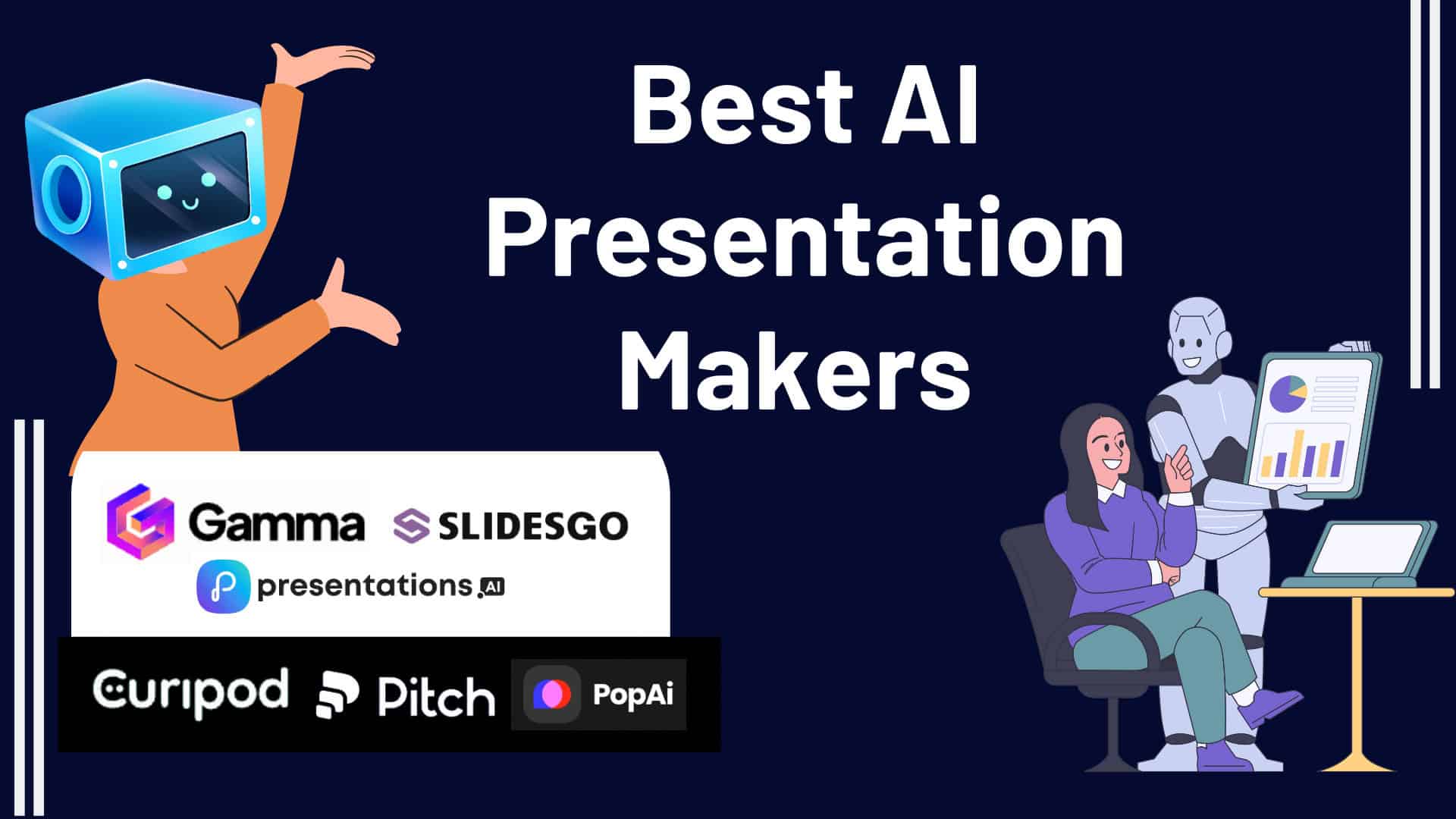 Best AI Presentation Makers

Gamma SLIDESGO

presentations.AI

Curipod Pitch PopAi